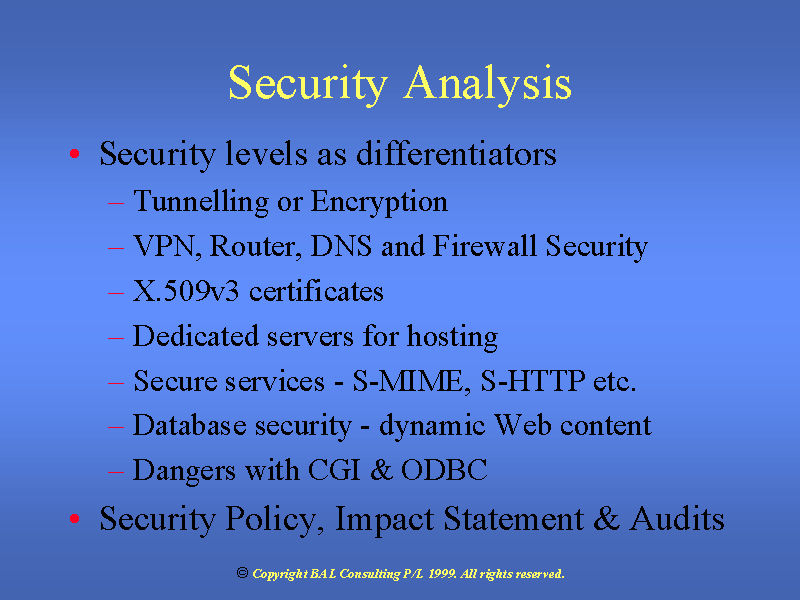 Security Analysis

• Security levels as differentiators
– Tunnelling or Encryption
– VPN, Router, DNS and Firewall Security
– X.509v3 certificates
– Dedicated servers for hosting
– Secure services - S-MIME, S-HTTP etc.
– Database security - dynamic Web content
– Dangers with CGI & ODBC
• Security Policy, Impact Statement & Audits

© Copyright BAL Consulting P/L 1999. All rights reserved.